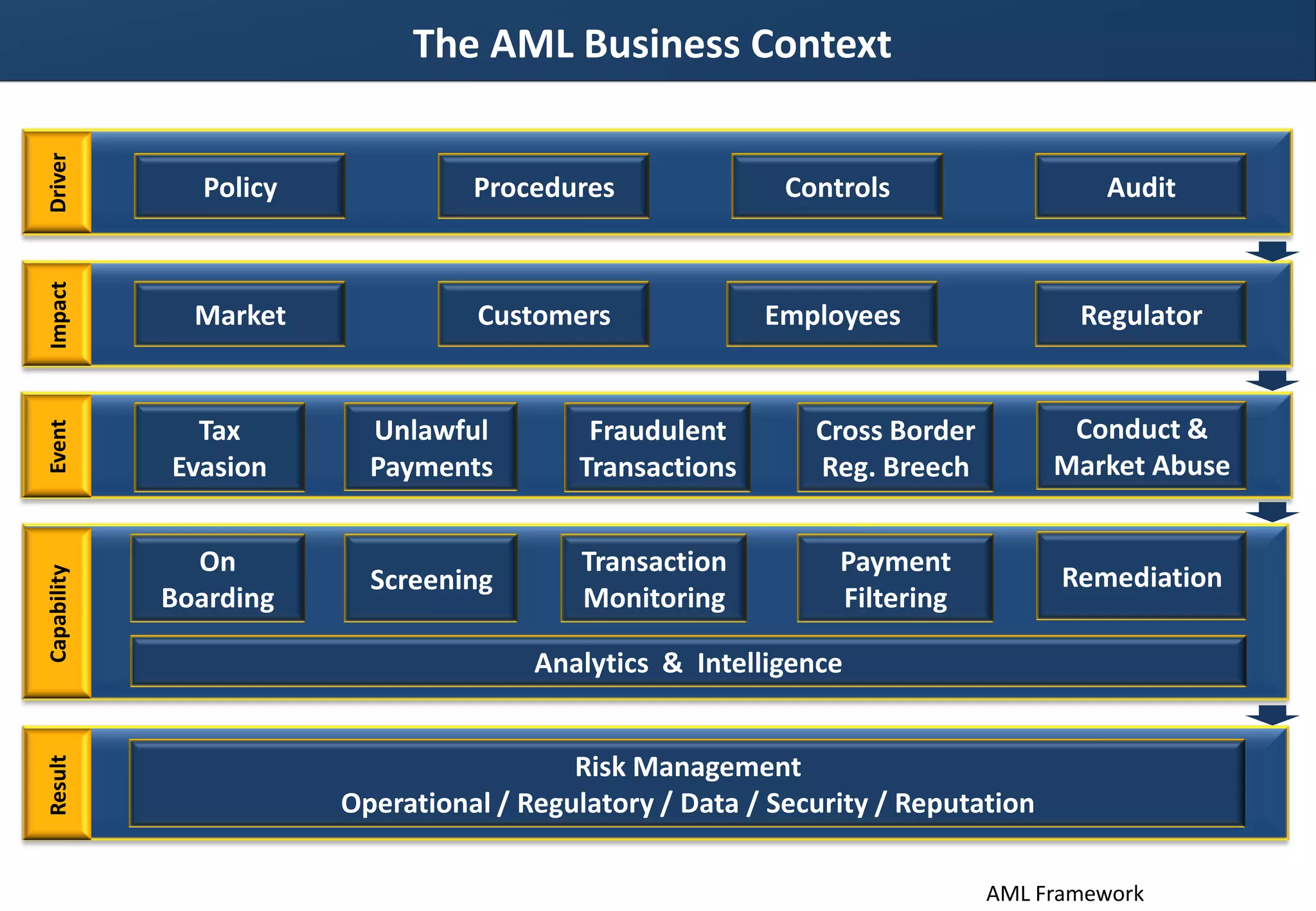 The AML Business Context

Driver
Policy
Procedures
Controls
Audit

Impact
Market
Customers
Employees
Regulator

Event
Tax Evasion
Unlawful Payments
Fraudulent Transactions
Cross Border Reg. Breech
Conduct & Market Abuse

Capability
On Boarding
Screening
Transaction Monitoring
Payment Filtering
Remediation
Analytics & Intelligence

Result
Risk Management
Operational / Regulatory / Data / Security / Reputation

AML Framework